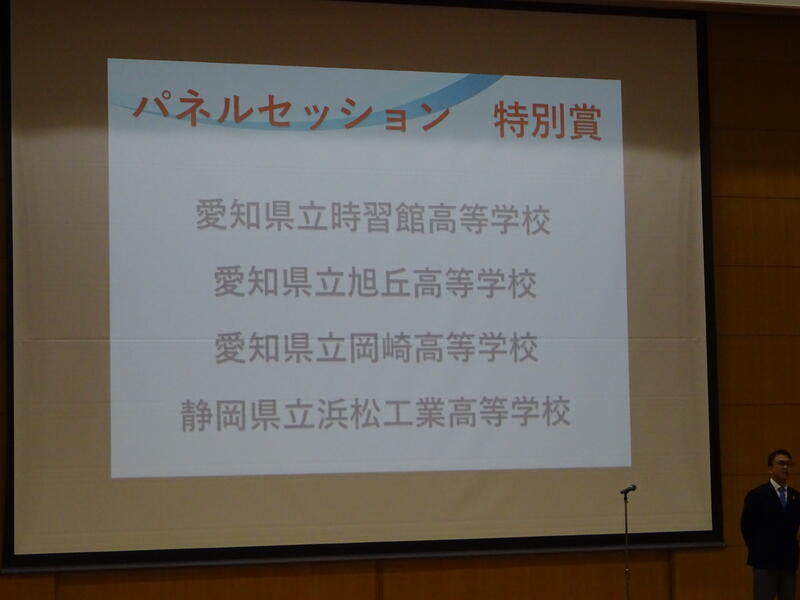 パネルセッション　特別賞

愛知県立時習館高等学校

愛知県立旭丘高等学校

愛知県立岡崎高等学校

静岡県立浜松工業高等学校